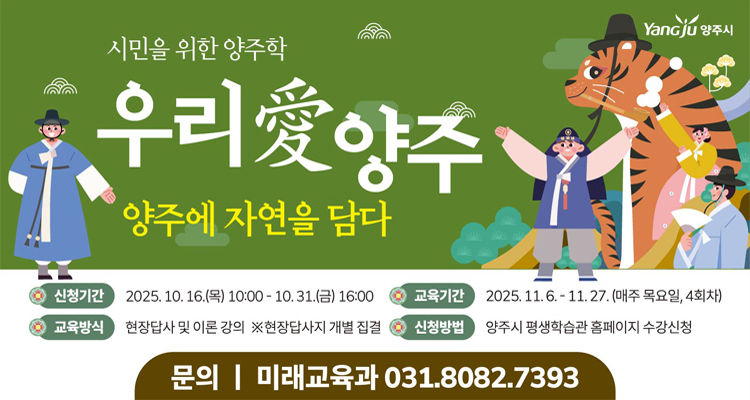 Yangju 양주시

시민을 위한 양주학

우리愛양주

양주에 자연을 담다

신청기간 2025. 10. 16.(목) 10:00 - 10. 31.(금) 16:00

교육기간 2025. 11. 6. - 11. 27. (매주 목요일, 4회차)

교육방식 현장답사 및 이론 강의 ※현장답사지 개별 집결

신청방법 양주시 평생학습관 홈페이지 수강신청

문의 | 미래교육과 031.8082.7393